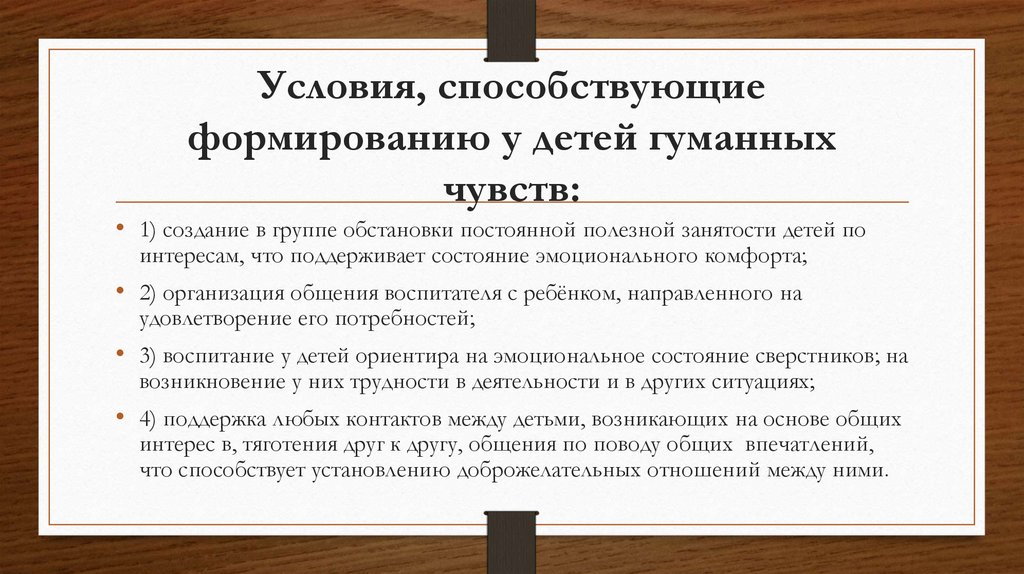 Условия, способствующие формированию у детей гуманных чувств:

• 1) создание в группе обстановки постоянной полезной занятости детей по интересам, что поддерживает состояние эмоционального комфорта;

• 2) организация общения воспитателя с ребёнком, направленного на удовлетворение его потребностей;

• 3) воспитание у детей ориентира на эмоциональное состояние сверстников; на возникновение у них трудности в деятельности и в других ситуациях;

• 4) поддержка любых контактов между детьми, возникающих на основе общих интерес в, тяготения друг к другу, общения по поводу общих впечатлений, что способствует установлению доброжелательных отношений между ними.